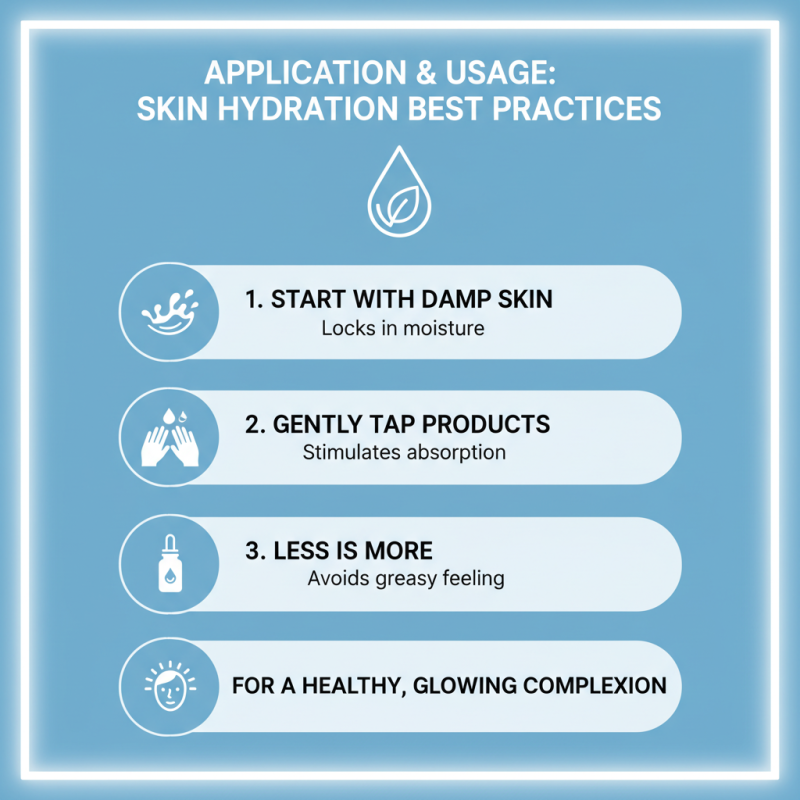 APPLICATION & USAGE:
SKIN HYDRATION BEST PRACTICES

1. START WITH DAMP SKIN
Locks in moisture

2. GENTLY TAP PRODUCTS
Stimulates absorption

3. LESS IS MORE
Avoids greasy feeling

FOR A HEALTHY, GLOWING COMPLEXION